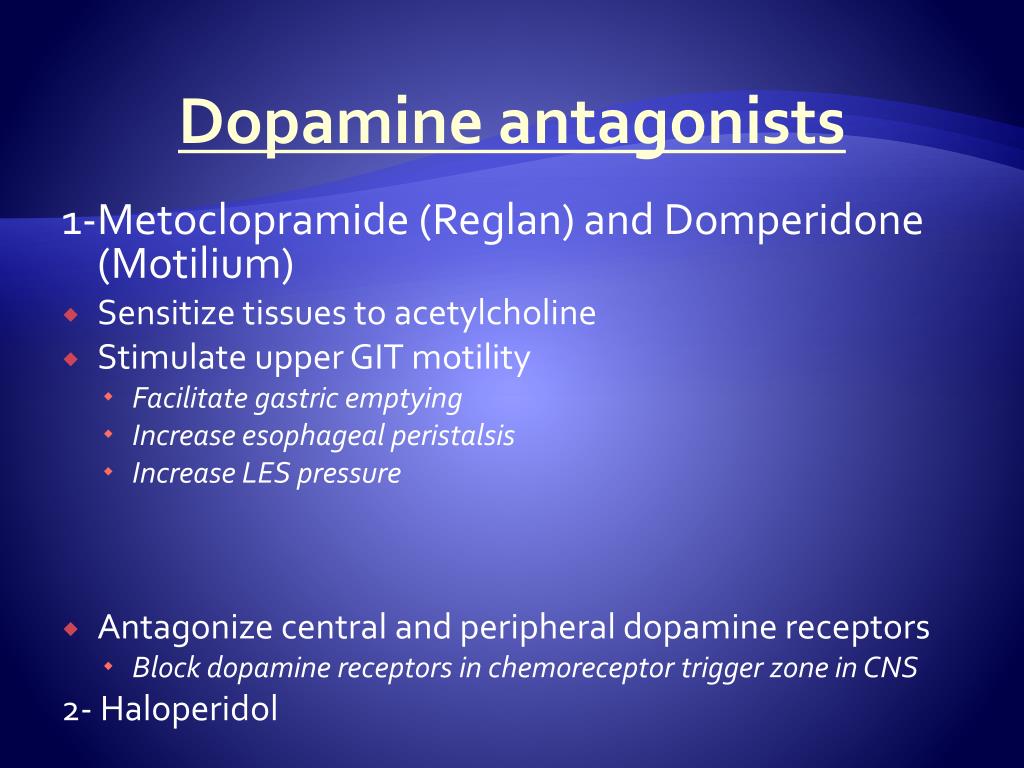 Dopamine antagonists

1-Metoclopramide (Reglan) and Domperidone (Motilium)

Sensitize tissues to acetylcholine

Stimulate upper GIT motility

Facilitate gastric emptying

Increase esophageal peristalsis

Increase LES pressure

Antagonize central and peripheral dopamine receptors

Block dopamine receptors in chemoreceptor trigger zone in CNS

2- Haloperidol